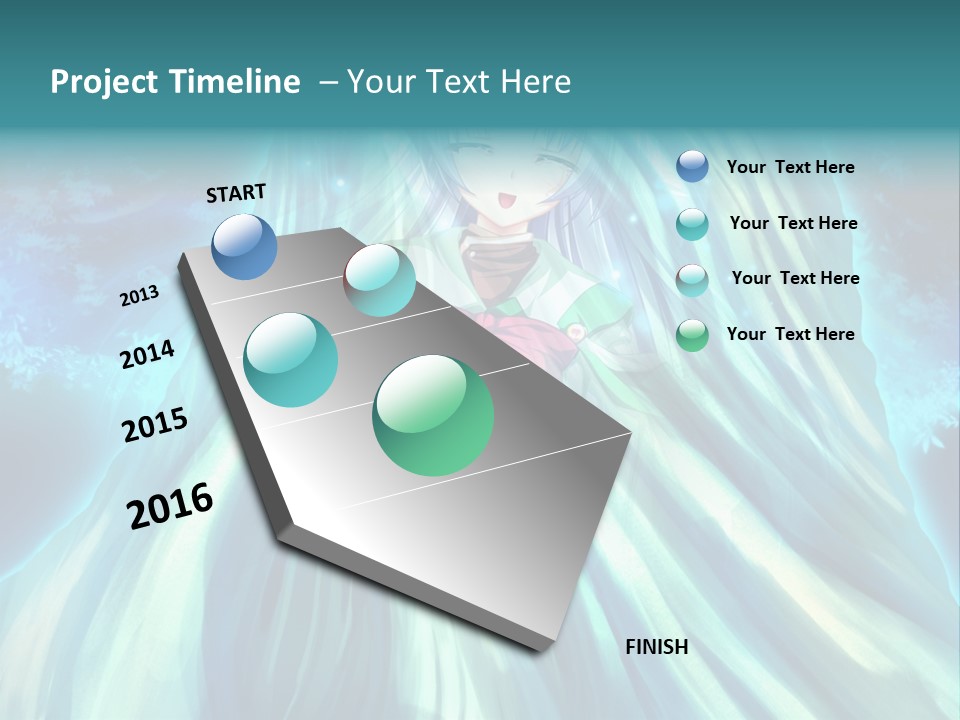 Project Timeline – Your Text Here

START

2013

2014

2015

2016

FINISH

Your Text Here

Your Text Here

Your Text Here

Your Text Here